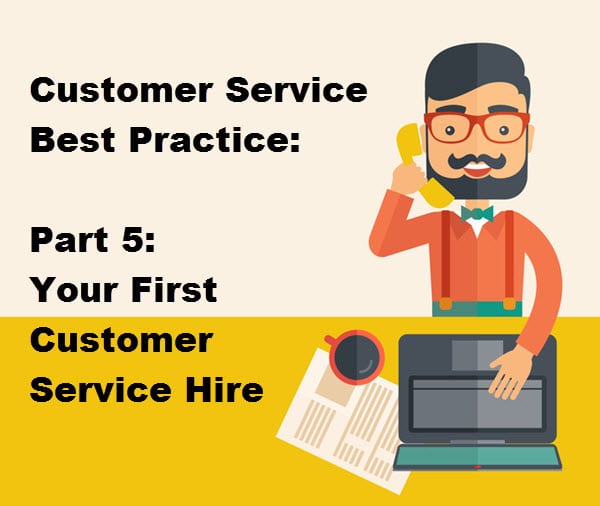 Customer Service Best Practice:

Part 5: Your First Customer Service Hire